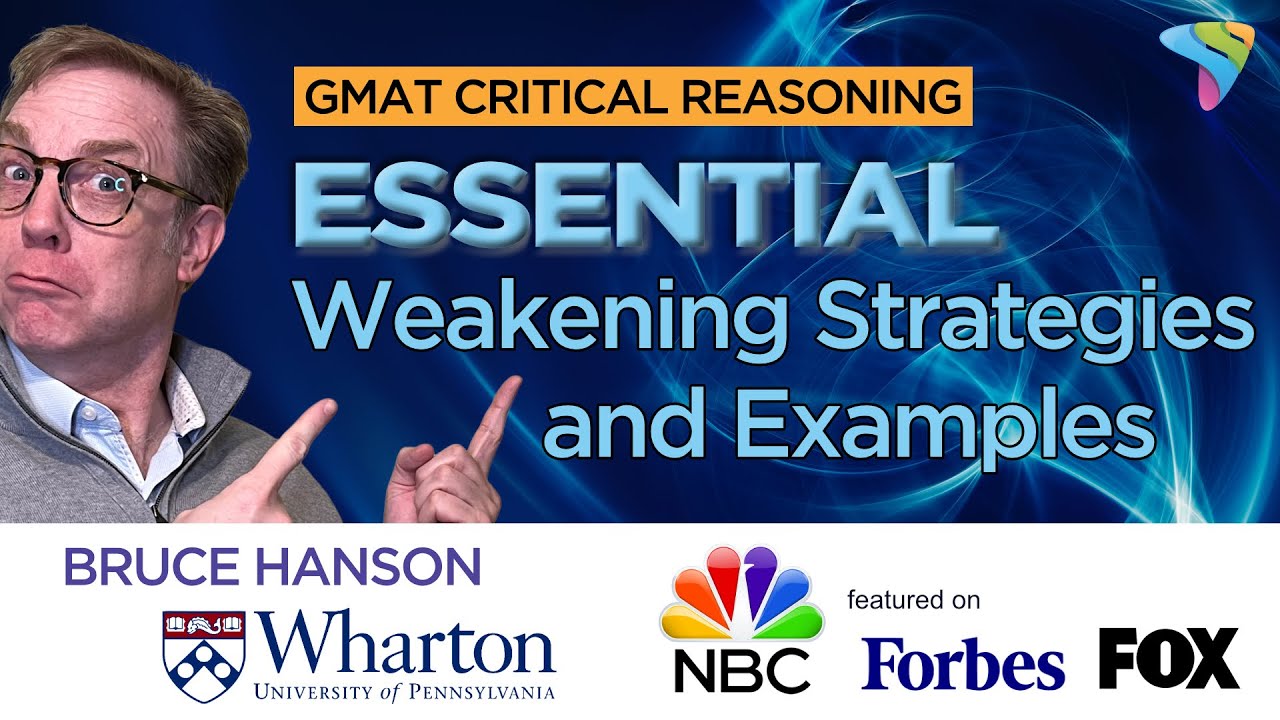 GMAT CRITICAL REASONING

ESSENTIAL

Weakening Strategies and Examples

BRUCE HANSON

Wharton
UNIVERSITY of PENNSYLVANIA

NBC

featured on

Forbes

FOX